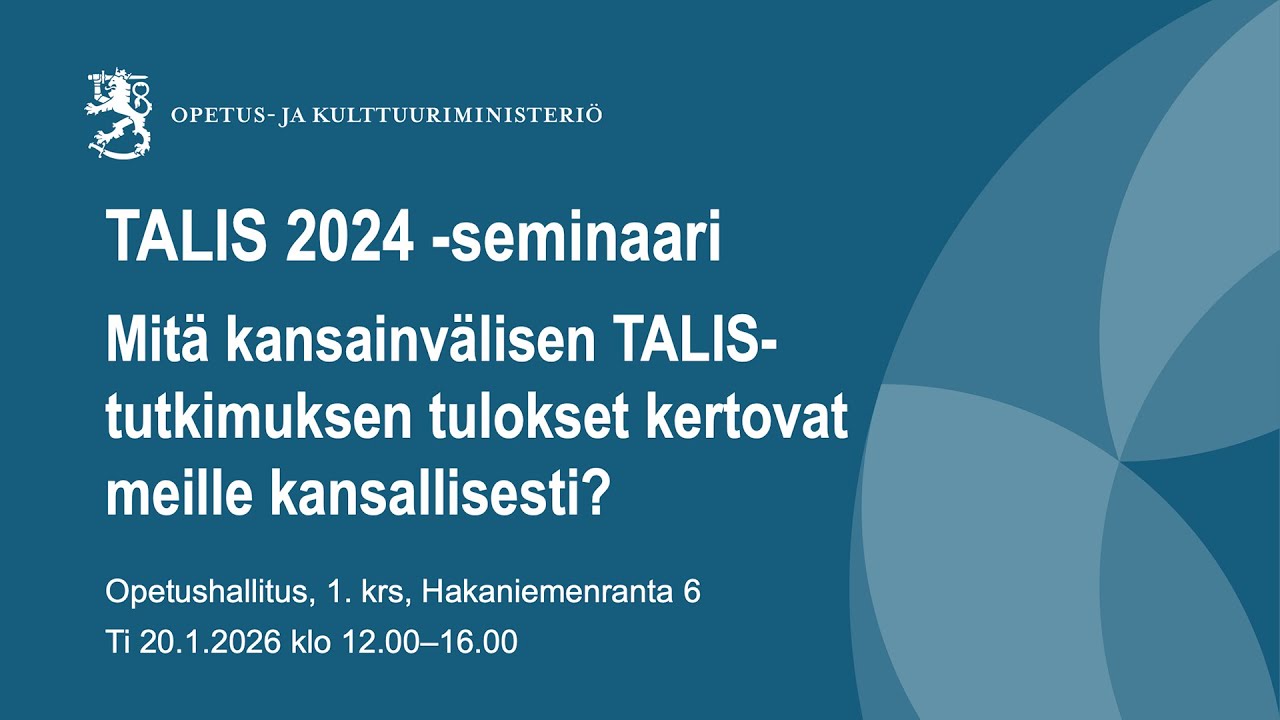 OPETUS- JA KULTTUURIMINISTERIÖ

TALIS 2024 -seminaari

Mitä kansainvälisen TALIS-tutkimuksen tulokset kertovat meille kansallisesti?

Opetushallitus, 1. krs, Hakaniemenranta 6

Ti 20.1.2026 klo 12.00–16.00